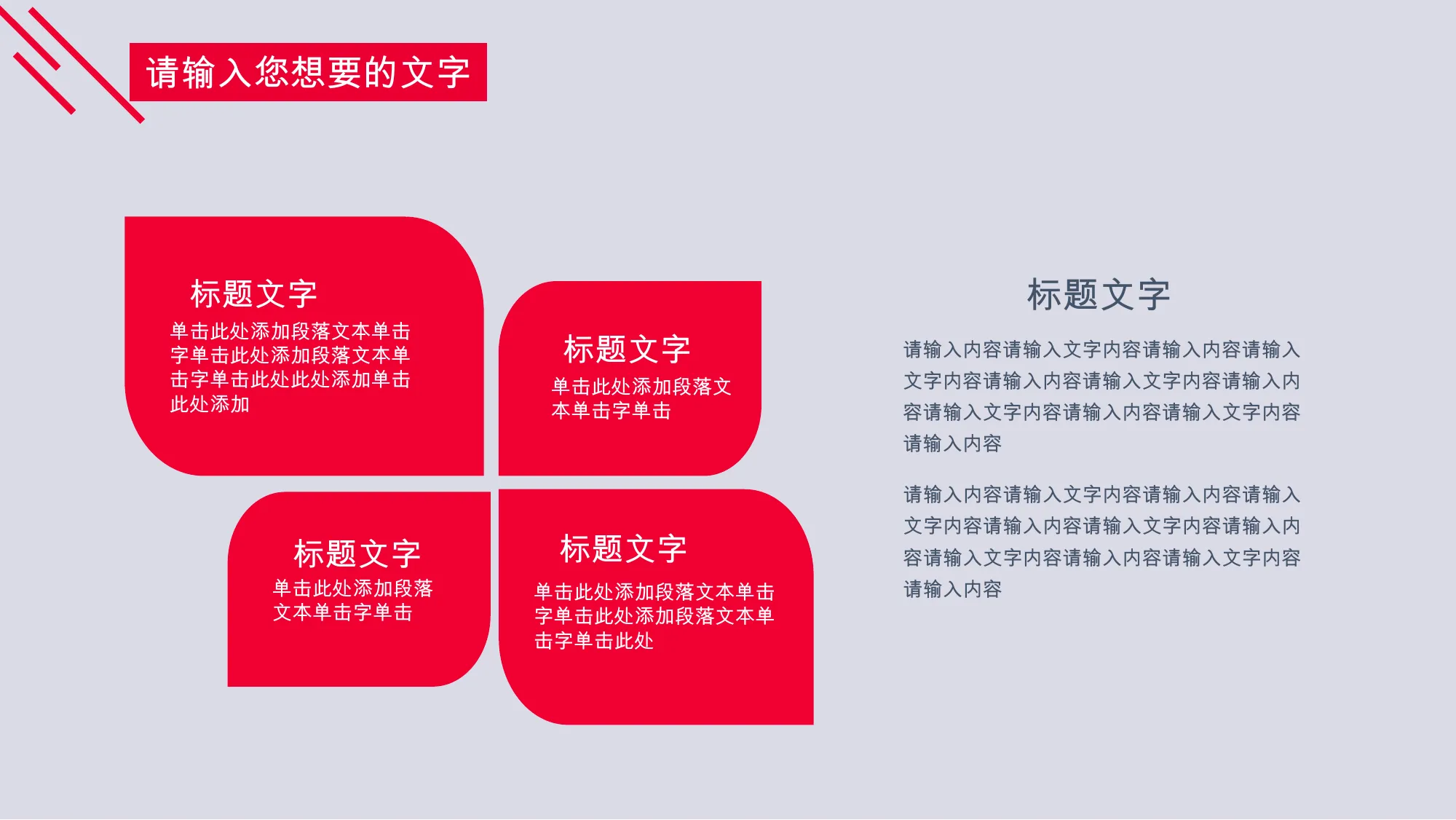 请输入您想要的文字

标题文字
单击此处添加段落文本单击字单击此处添加段落文本单击字单击此处此处添加单击此处添加

标题文字
单击此处添加段落文本单击字单击

标题文字
单击此处添加段落文本单击字单击

标题文字
单击此处添加段落文本单击字单击此处添加段落文本单击字单击此处

标题文字
请输入内容请输入文字内容请输入内容请输入文字内容请输入内容请输入文字内容请输入内容请输入文字内容请输入内容请输入文字内容请输入内容

请输入内容请输入文字内容请输入内容请输入文字内容请输入内容请输入文字内容请输入内容请输入文字内容请输入内容请输入文字内容请输入内容